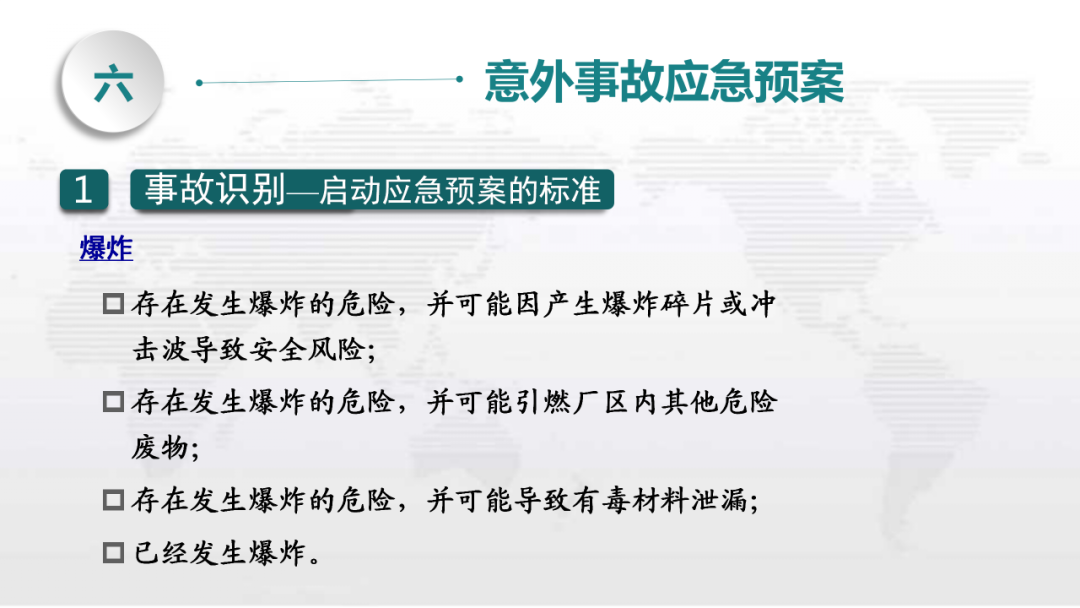 六

意外事故应急预案

1 事故识别—启动应急预案的标准

爆炸

□ 存在发生爆炸的危险，并可能因产生爆炸碎片或冲击波导致安全风险；

□ 存在发生爆炸的危险，并可能引燃厂区内其他危险废物；

□ 存在发生爆炸的危险，并可能导致有毒材料泄漏；

□ 已经发生爆炸。